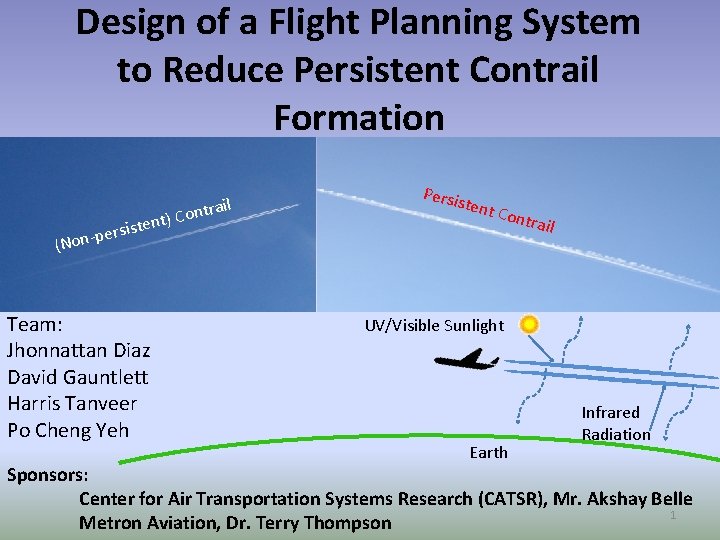 Design of a Flight Planning System to Reduce Persistent Contrail Formation

(Non-persistent) Contrail

Persistent Contrail

Team:
Jhonnattan Diaz
David Gauntlett
Harris Tanveer
Po Cheng Yeh

UV/Visible Sunlight

Infrared Radiation

Earth

Sponsors:
Center for Air Transportation Systems Research (CATSR), Mr. Akshay Belle
Metron Aviation, Dr. Terry Thompson

1